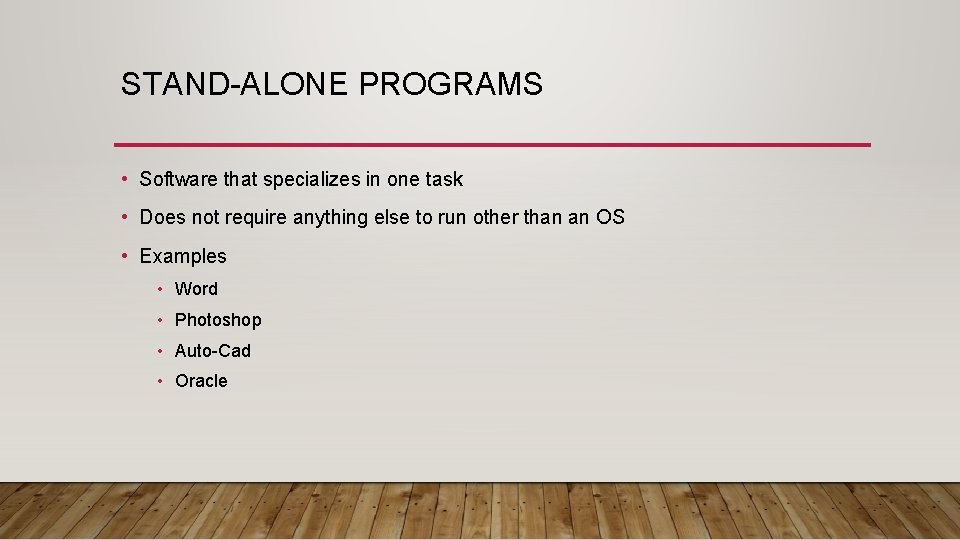 STAND-ALONE PROGRAMS

• Software that specializes in one task
• Does not require anything else to run other than an OS
• Examples
  • Word
  • Photoshop
  • Auto-Cad
  • Oracle